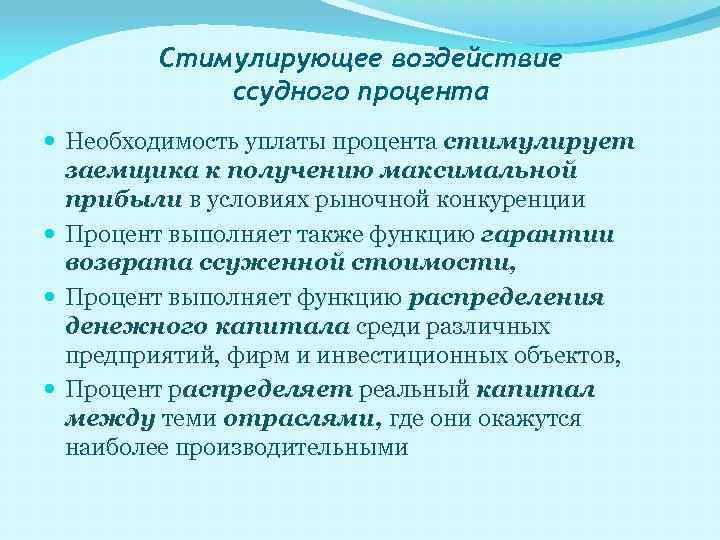 Стимулирующее воздействие ссудного процента

Необходимость уплаты процента стимулирует заемщика к получению максимальной прибыли в условиях рыночной конкуренции

Процент выполняет также функцию гарантии возврата ссуженной стоимости,

Процент выполняет функцию распределения денежного капитала среди различных предприятий, фирм и инвестиционных объектов,

Процент распределяет реальный капитал между теми отраслями, где они окажутся наиболее производительными